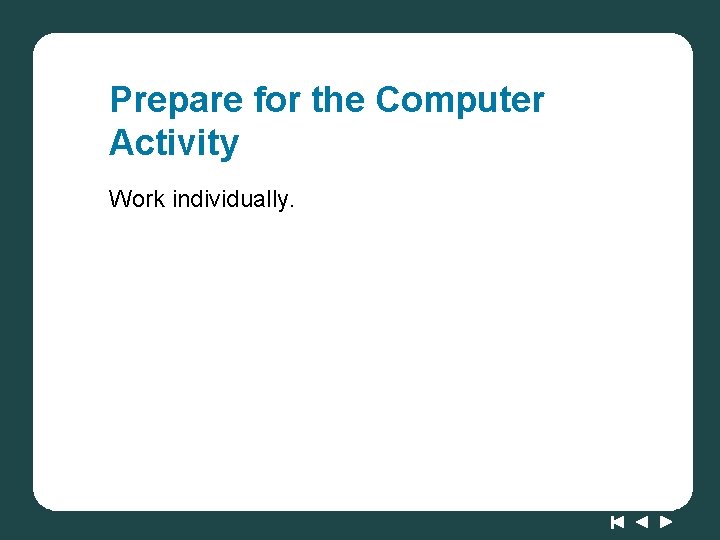 Prepare for the Computer Activity

Work individually.